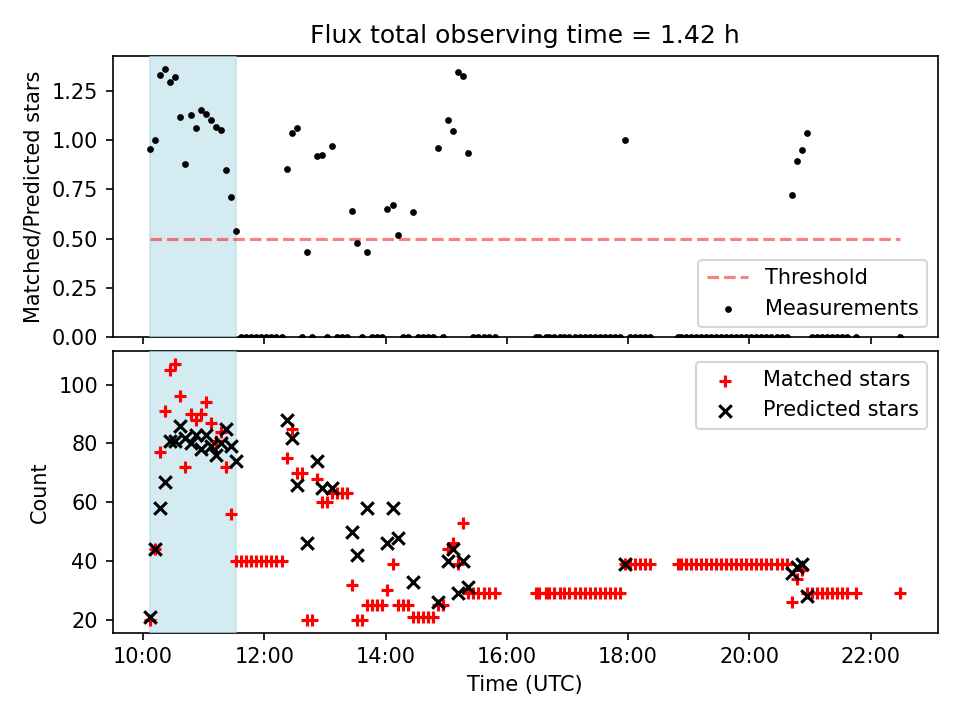 Flux total observing time = 1.42 h

Matched/Predicted stars

1.25
1.00
0.75
0.50
0.25
0.00

Threshold
Measurements

Count

100
80
60
40
20

Matched stars
Predicted stars

10:00
12:00
14:00
16:00
18:00
20:00
22:00

Time (UTC)